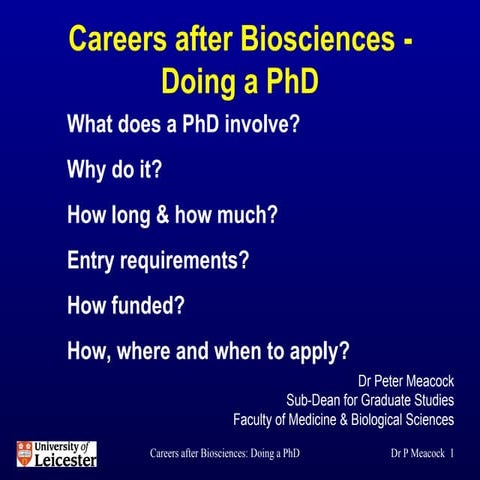 Careers after Biosciences - Doing a PhD

What does a PhD involve?

Why do it?

How long & how much?

Entry requirements?

How funded?

How, where and when to apply?

Dr Peter Meacock
Sub-Dean for Graduate Studies
Faculty of Medicine & Biological Sciences

University of Leicester

Careers after Biosciences: Doing a PhD

Dr P Meacock 1